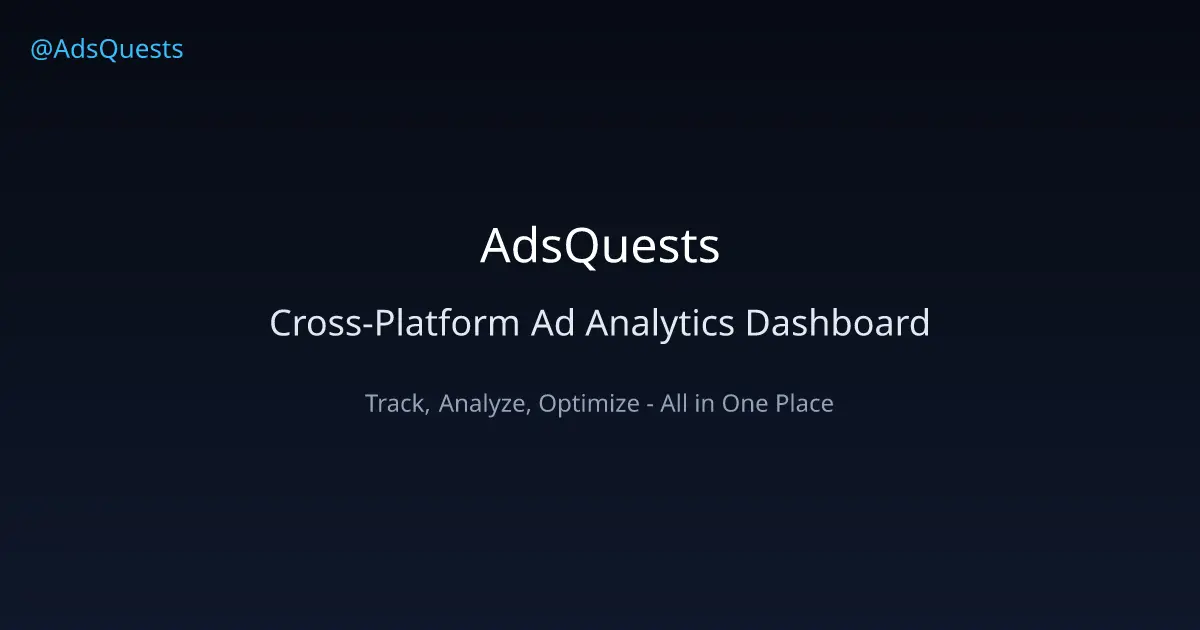 @AdsQuests

AdsQuests

Cross-Platform Ad Analytics Dashboard

Track, Analyze, Optimize - All in One Place